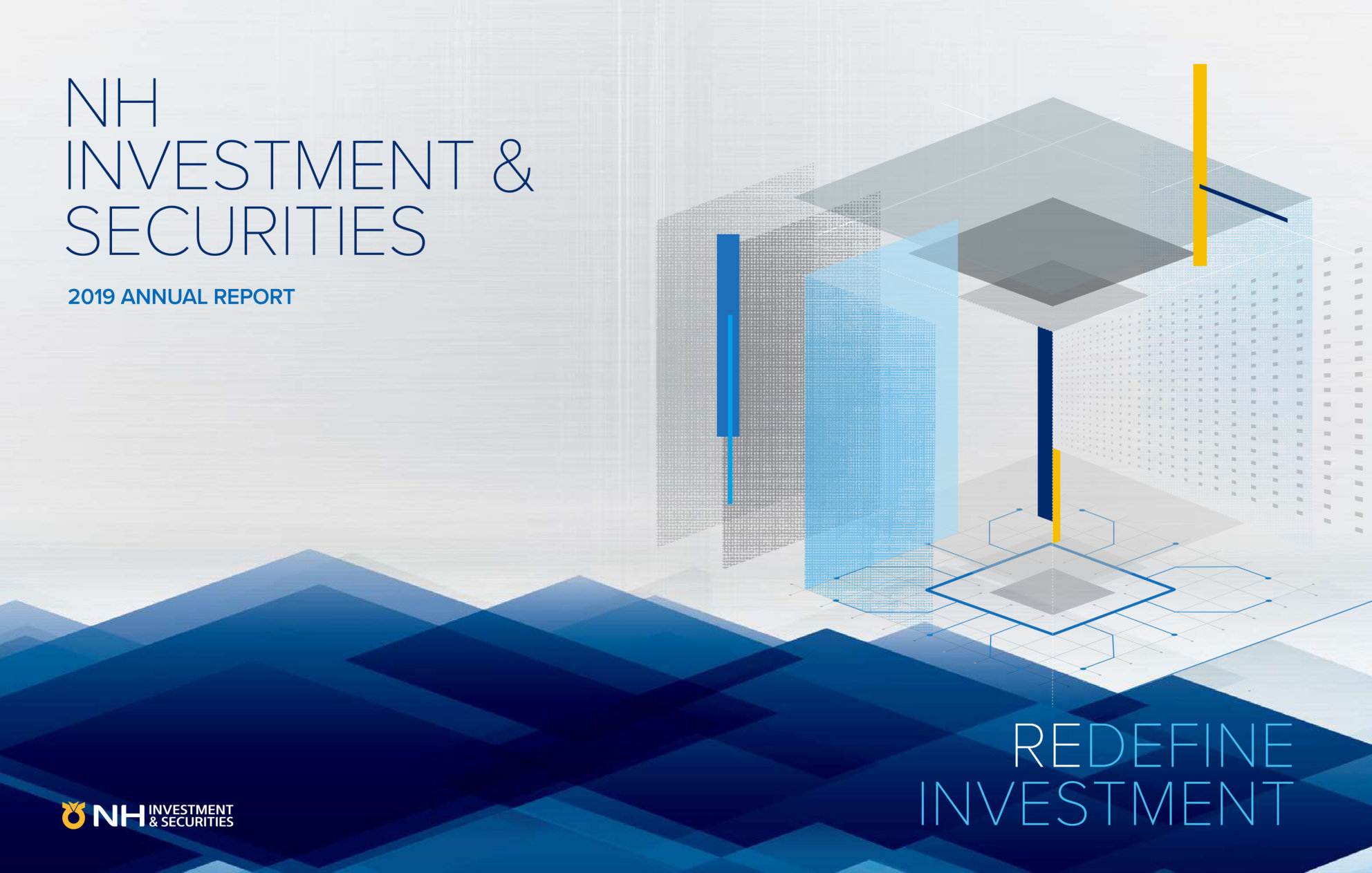 NH
INVESTMENT &
SECURITIES

2019 ANNUAL REPORT

REDEFINE
INVESTMENT

NH INVESTMENT & SECURITIES